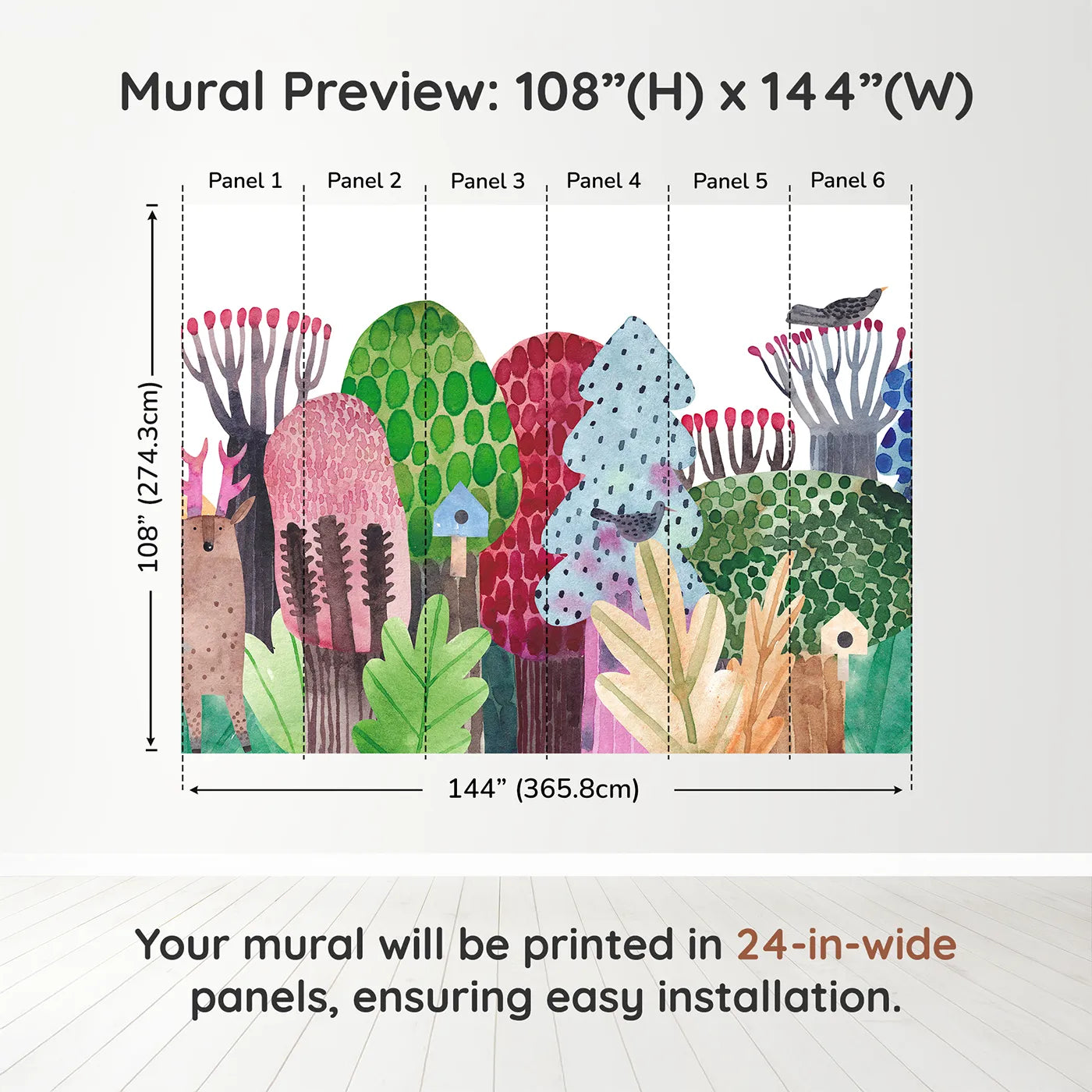 Mural Preview: 108”(H) x 144”(W)

Panel 1 Panel 2 Panel 3 Panel 4 Panel 5 Panel 6

108” (274.3cm)

144” (365.8cm)

Your mural will be printed in 24-in-wide panels, ensuring easy installation.